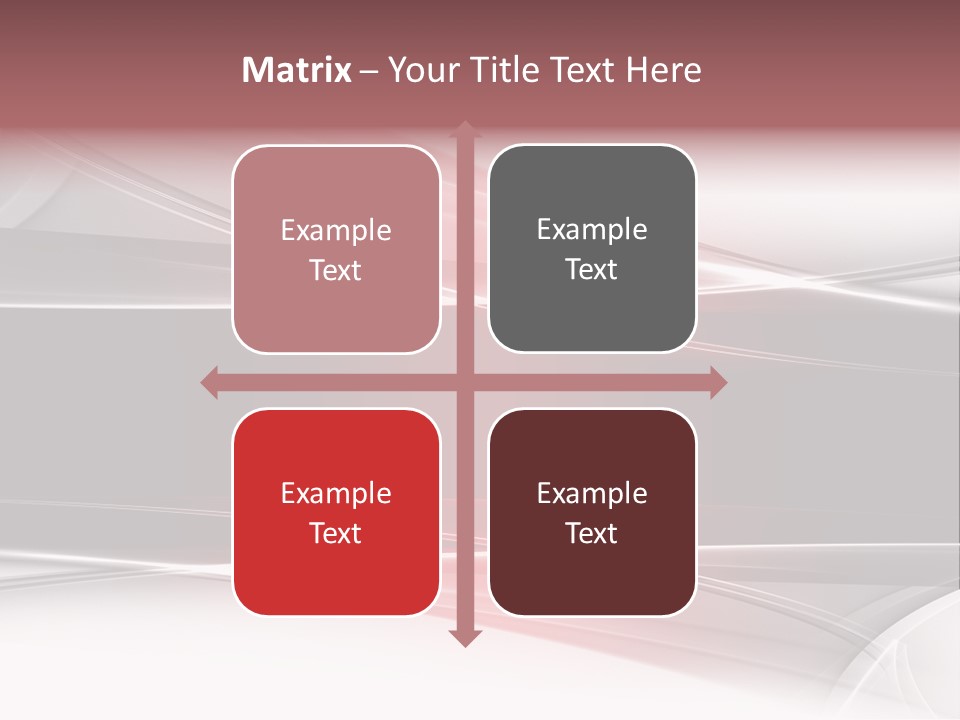 Matrix – Your Title Text Here

Example Text

Example Text

Example Text

Example Text